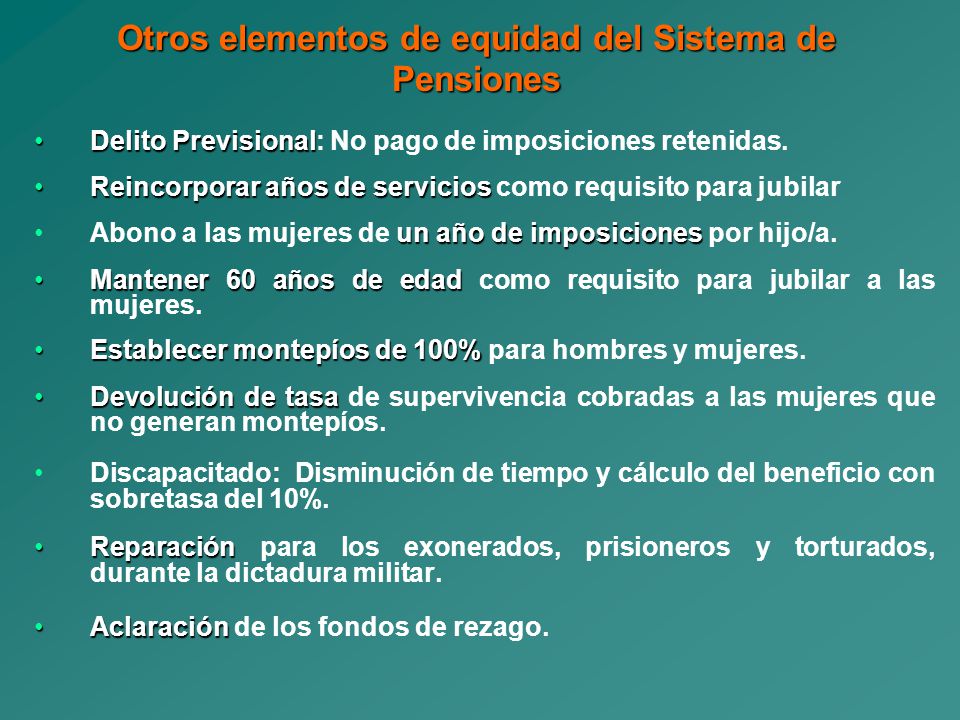 Otros elementos de equidad del Sistema de Pensiones

• Delito Previsional: No pago de imposiciones retenidas.

• Reincorporar años de servicios como requisito para jubilar

• Abono a las mujeres de un año de imposiciones por hijo/a.

• Mantener 60 años de edad como requisito para jubilar a las mujeres.

• Establecer montepíos de 100% para hombres y mujeres.

• Devolución de tasa de supervivencia cobradas a las mujeres que no generan montepíos.

• Discapacitado: Disminución de tiempo y cálculo del beneficio con sobretasa del 10%.

• Reparación para los exonerados, prisioneros y torturados, durante la dictadura militar.

• Aclaración de los fondos de rezago.